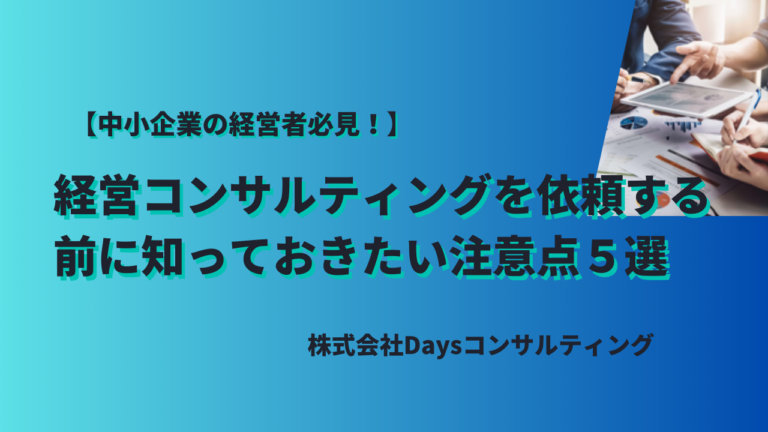 【中小企業の経営者必見！】

経営コンサルティングを依頼する前に知っておきたい注意点５選

株式会社Daysコンサルティング